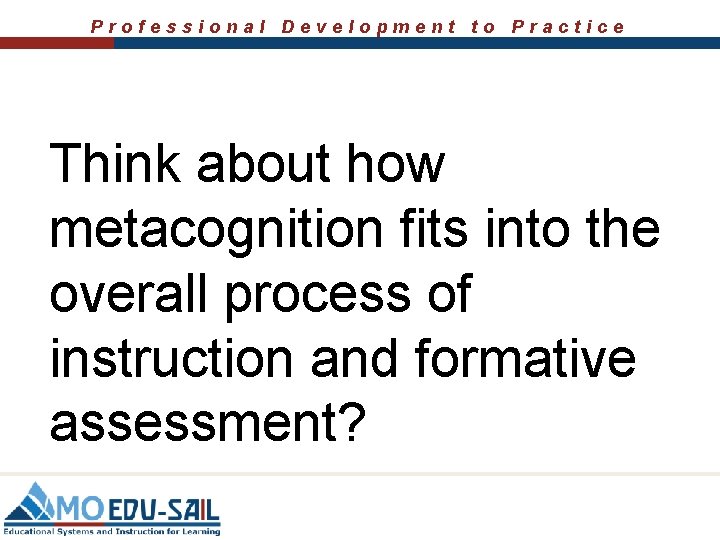 Professional Development to Practice

Think about how metacognition fits into the overall process of instruction and formative assessment?

MO EDU-SAIL
Educational Systems and Instruction for Learning